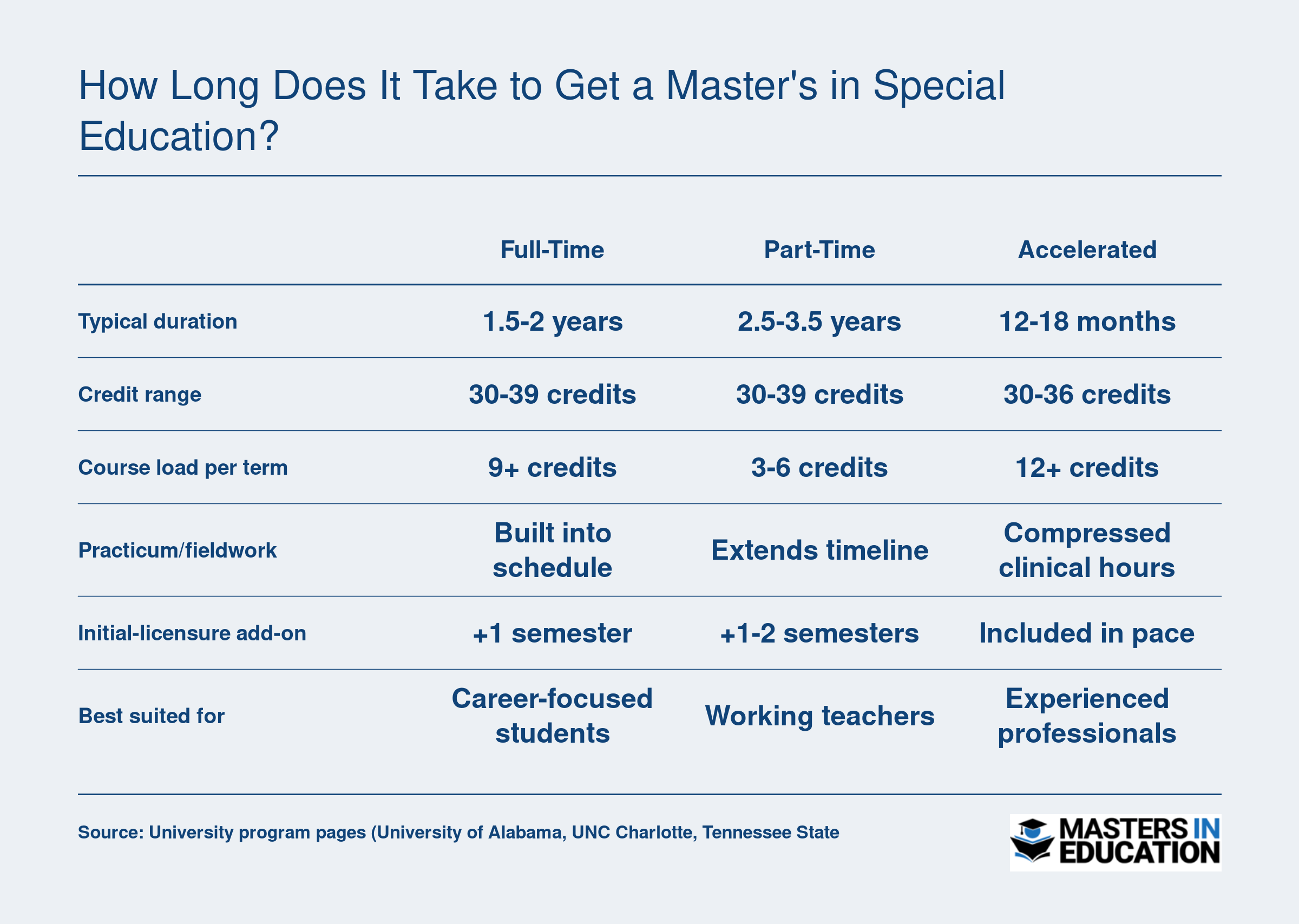 How Long Does It Take to Get a Master's in Special Education?

| | Full-Time | Part-Time | Accelerated |
|---|---|---|---|
| Typical duration | 1.5-2 years | 2.5-3.5 years | 12-18 months |
| Credit range | 30-39 credits | 30-39 credits | 30-36 credits |
| Course load per term | 9+ credits | 3-6 credits | 12+ credits |
| Practicum/fieldwork | Built into schedule | Extends timeline | Compressed clinical hours |
| Initial-licensure add-on | +1 semester | +1-2 semesters | Included in pace |
| Best suited for | Career-focused students | Working teachers | Experienced professionals |

Source: University program pages (University of Alabama, UNC Charlotte, Tennessee State

MASTERS IN EDUCATION